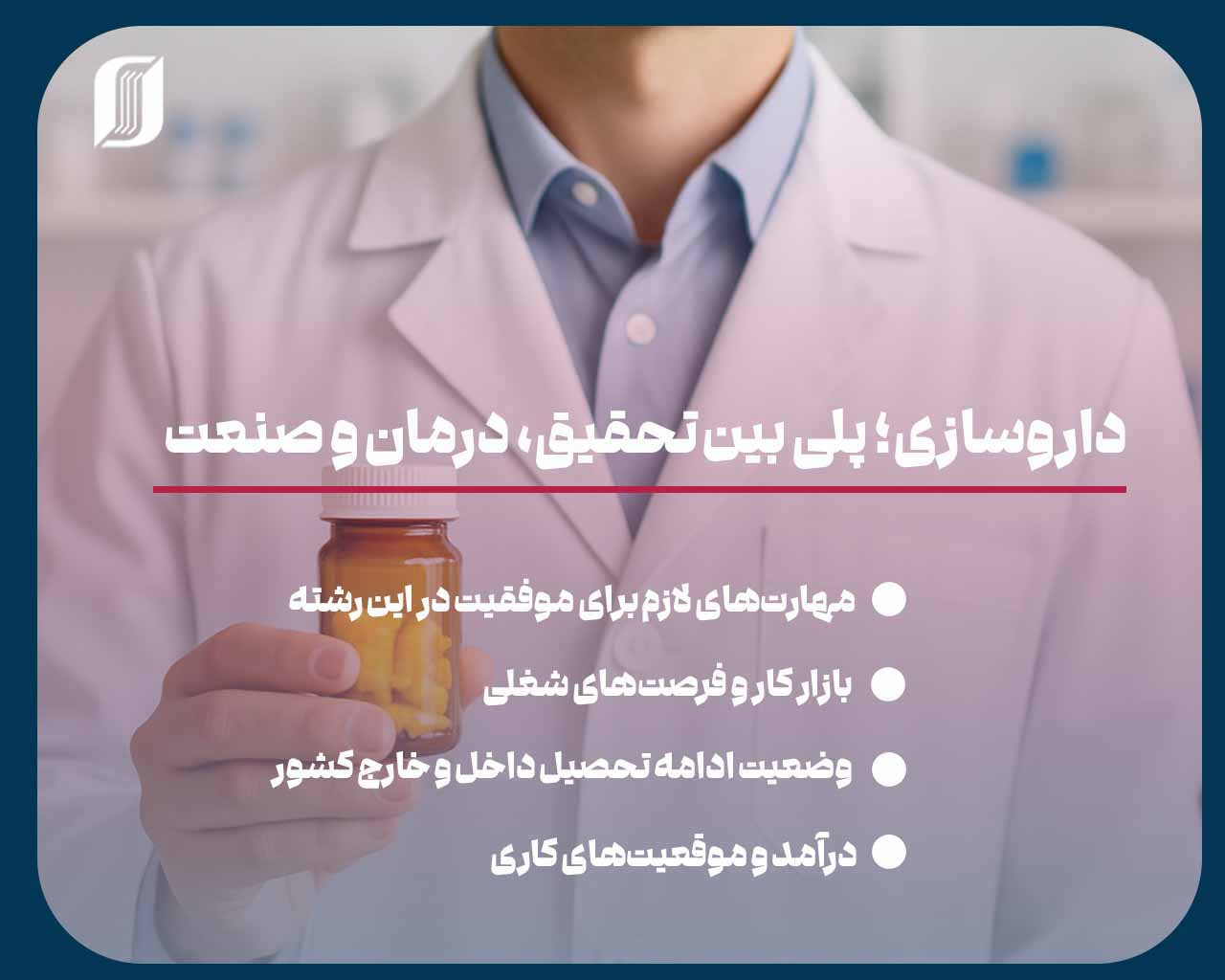 داروسازی؛ پلی بین تحقیق، درمان و صنعت

مهارت‌های لازم برای موفقیت در این رشته

بازار کار و فرصت‌های شغلی

وضعیت ادامه تحصیل داخل و خارج کشور

درآمد و موقعیت‌های کاری